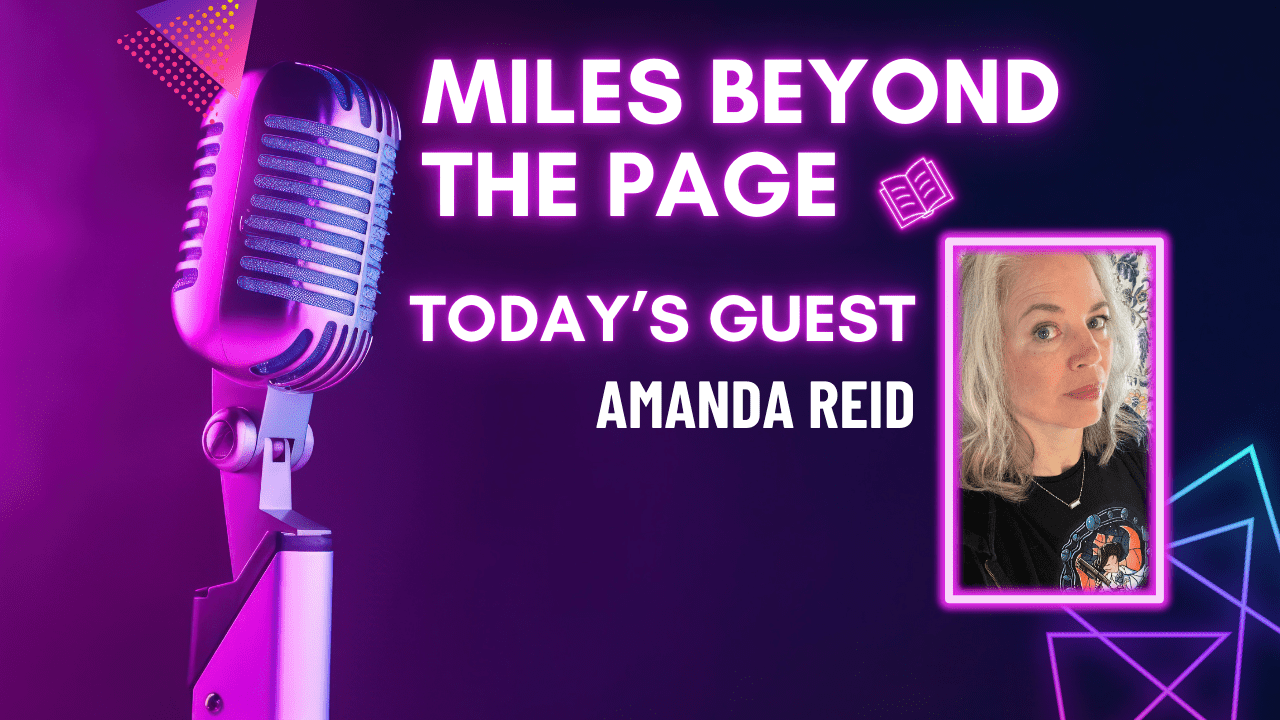 MILES BEYOND THE PAGE

TODAY'S GUEST

AMANDA REID